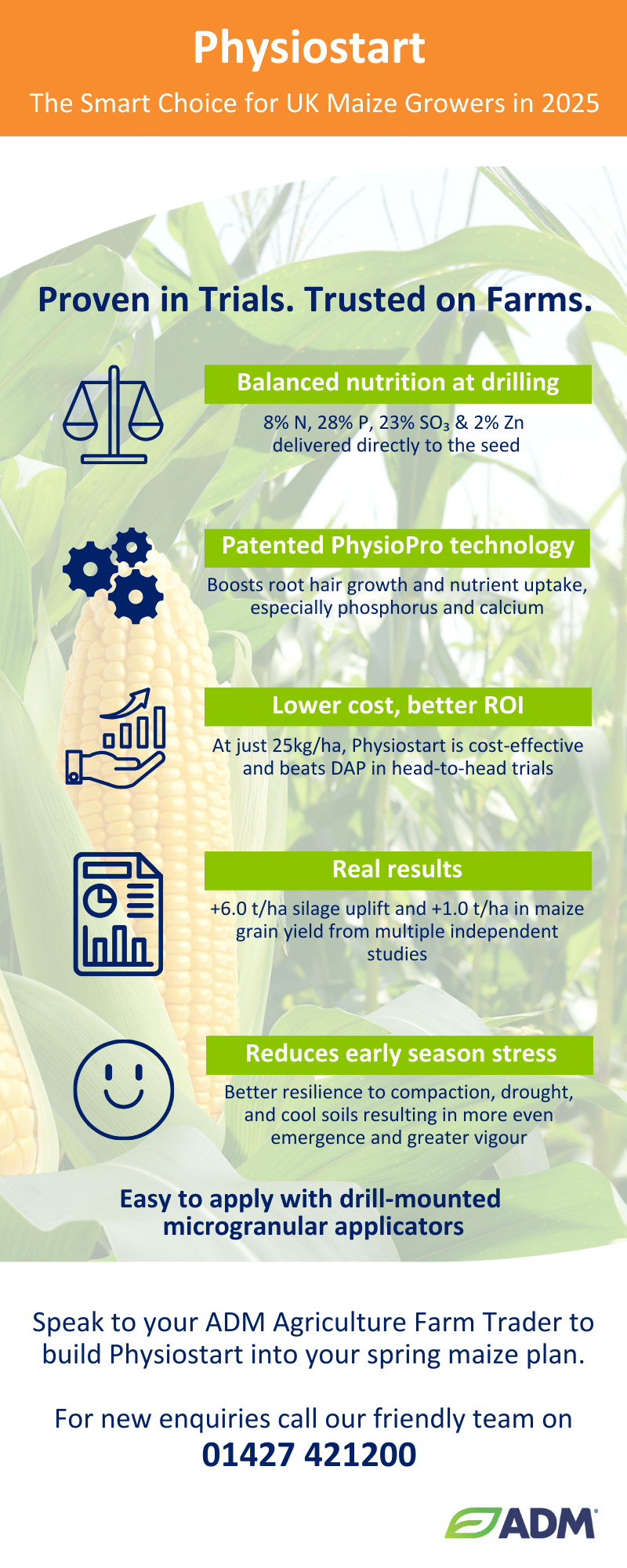 Physiostart

The Smart Choice for UK Maize Growers in 2025

Proven in Trials. Trusted on Farms.

Balanced nutrition at drilling

8% N, 28% P, 23% $SO_3$ & 2% Zn delivered directly to the seed

Patented PhysioPro technology

Boosts root hair growth and nutrient uptake, especially phosphorus and calcium

Lower cost, better ROI

At just 25kg/ha, Physiostart is cost-effective and beats DAP in head-to-head trials

Real results

+6.0 t/ha silage uplift and +1.0 t/ha in maize grain yield from multiple independent studies

Reduces early season stress

Better resilience to compaction, drought, and cool soils resulting in more even emergence and greater vigour

Easy to apply with drill-mounted microgranular applicators

Speak to your ADM Agriculture Farm Trader to build Physiostart into your spring maize plan.

For new enquiries call our friendly team on
01427 421200

ADM